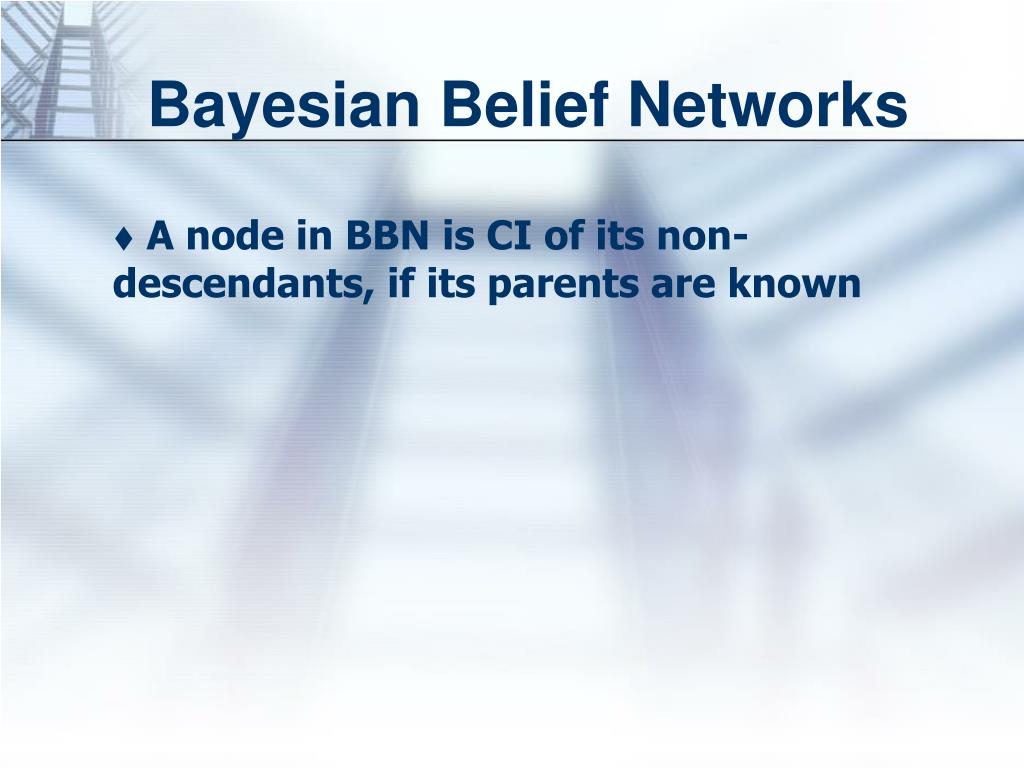 Bayesian Belief Networks

♦ A node in BBN is CI of its non-descendants, if its parents are known